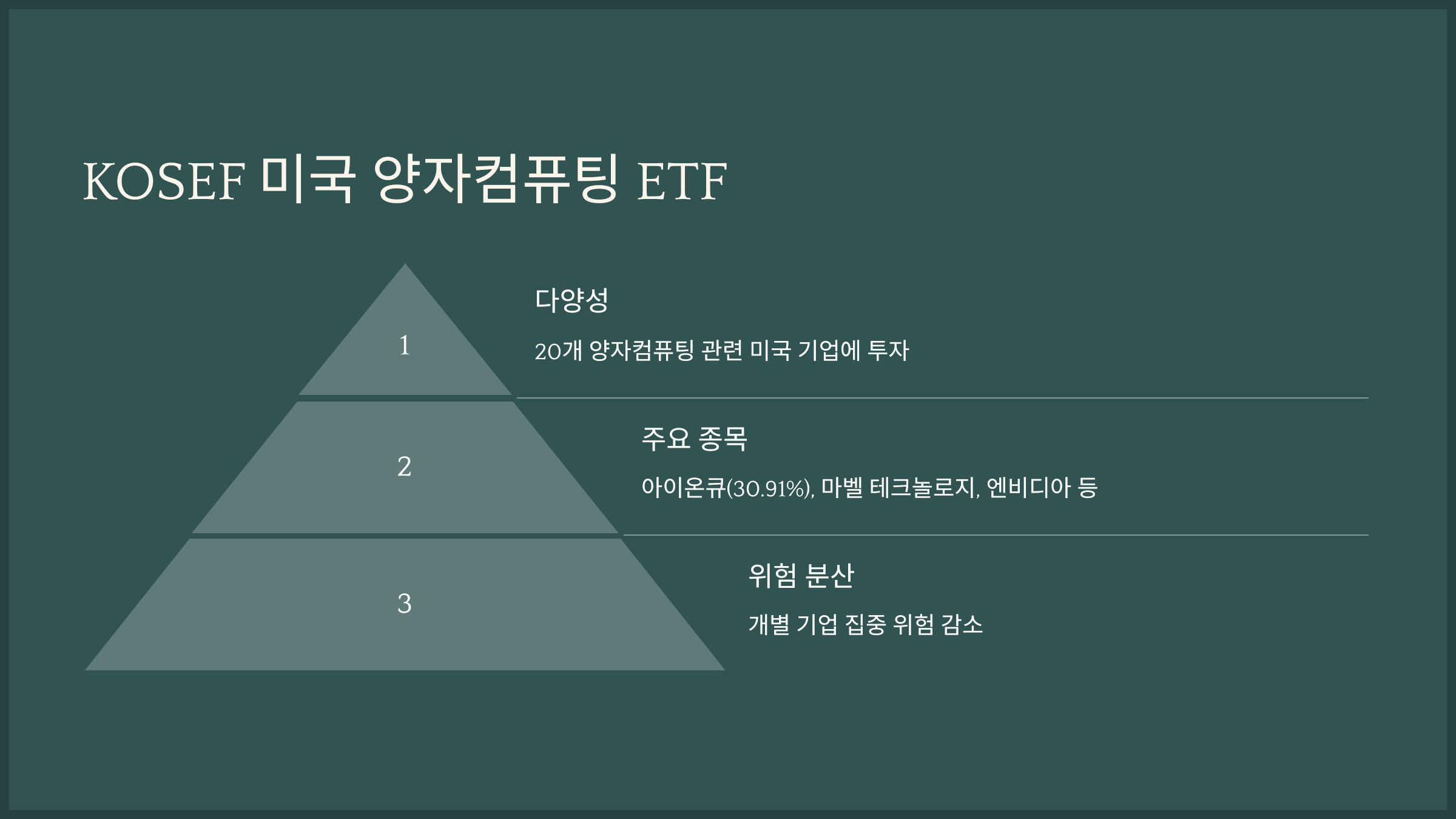 KOSEF 미국 양자컴퓨팅 ETF

1

다양성

20개 양자컴퓨팅 관련 미국 기업에 투자

2

주요 종목

아이온큐(30.91%), 마벨 테크놀로지, 엔비디아 등

3

위험 분산

개별 기업 집중 위험 감소